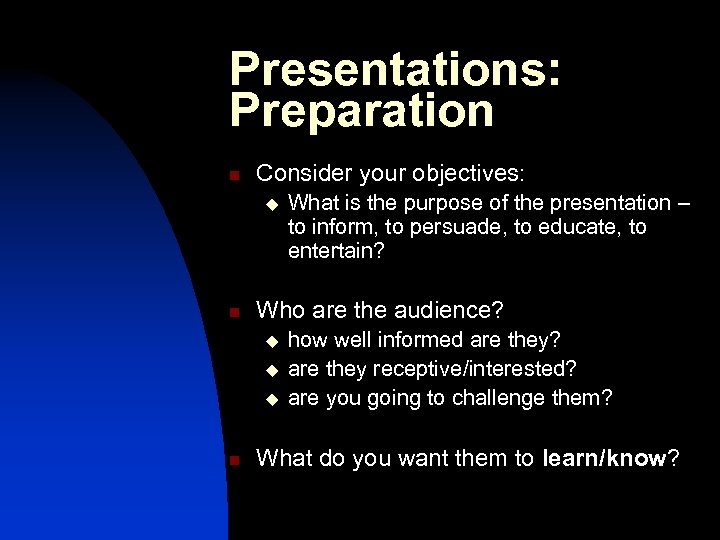 Presentations: Preparation

Consider your objectives:

What is the purpose of the presentation – to inform, to persuade, to educate, to entertain?

Who are the audience?

how well informed are they?

are they receptive/interested?

are you going to challenge them?

What do you want them to learn/know?